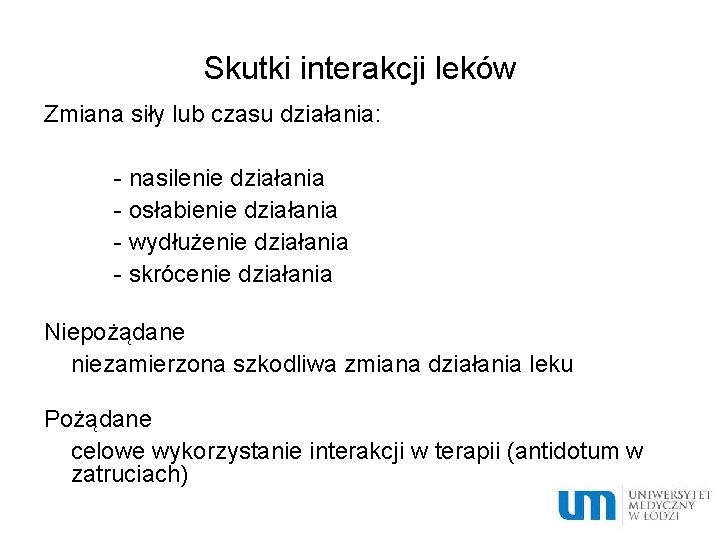 Skutki interakcji leków

Zmiana siły lub czasu działania:

- nasilenie działania
- osłabienie działania
- wydłużenie działania
- skrócenie działania

Niepożądane
niezamierzona szkodliwa zmiana działania leku

Pożądane
celowe wykorzystanie interakcji w terapii (antidotum w zatruciach)

um UNIWERSYTET MEDYCZNY W ŁODZI